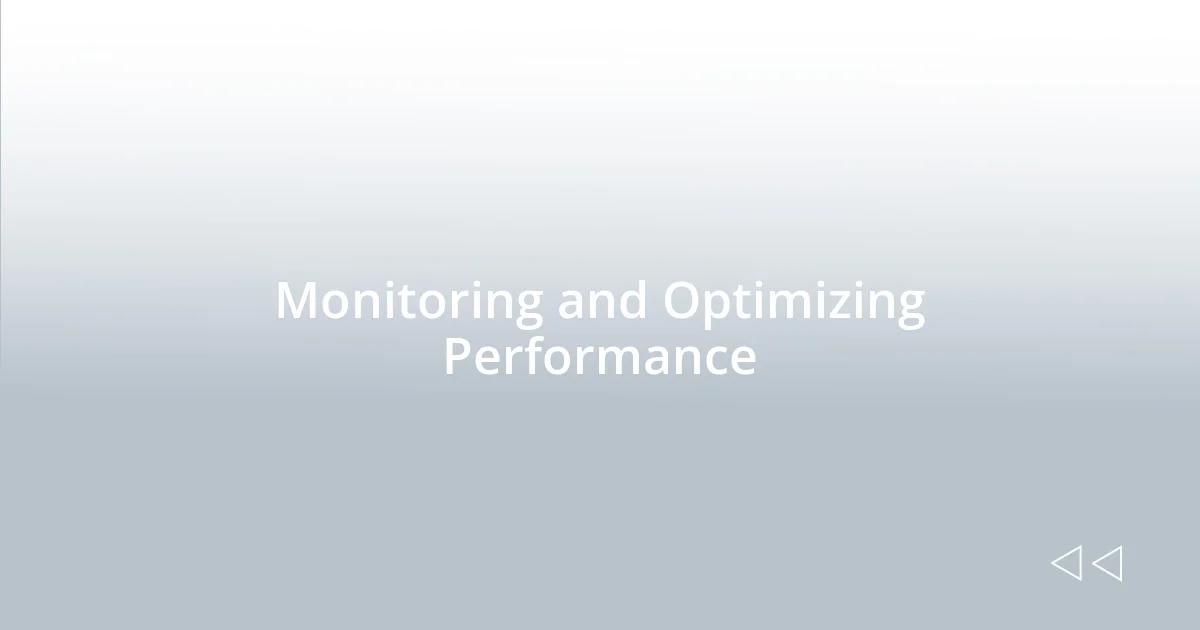 Monitoring and Optimizing Performance